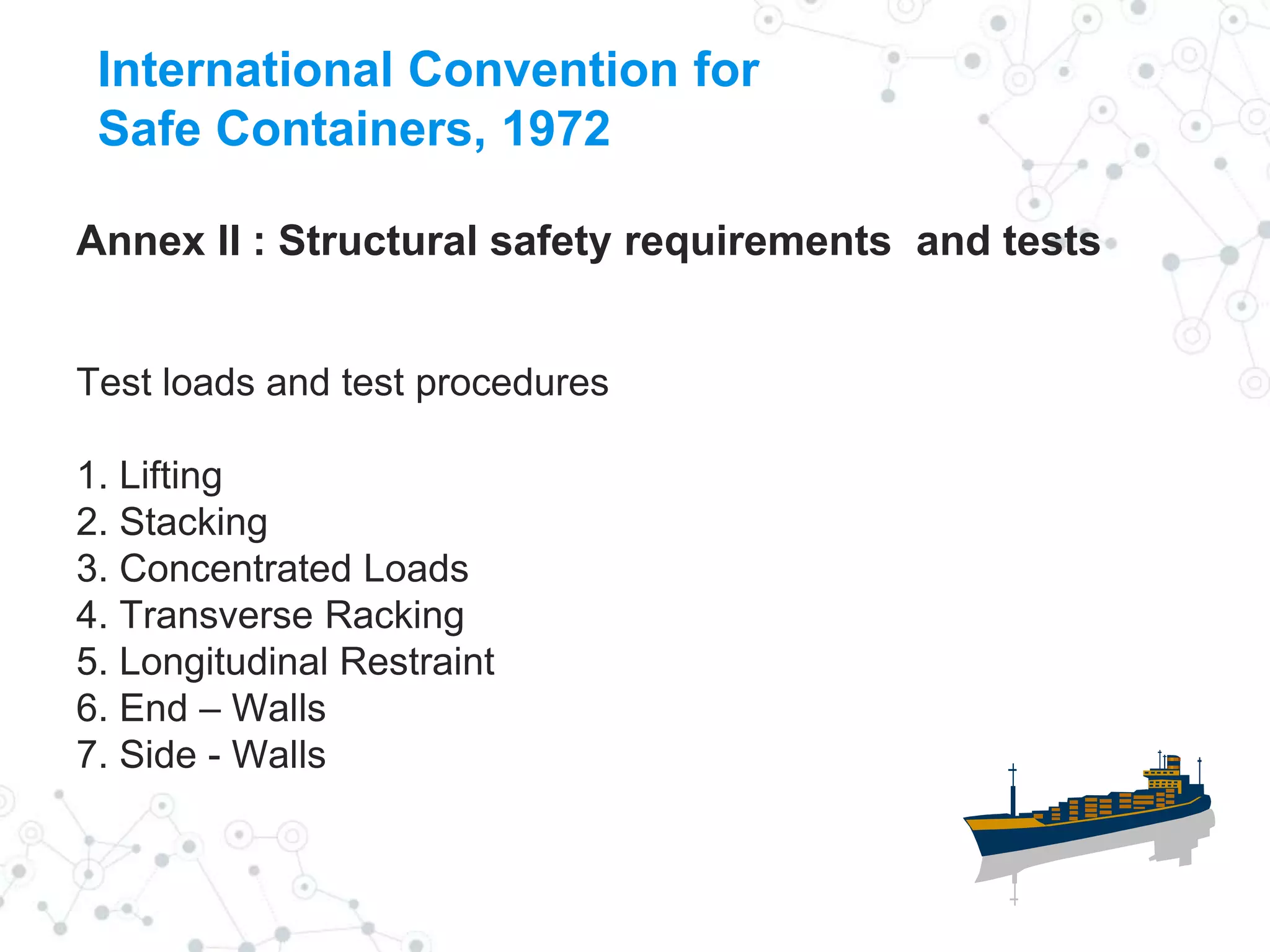 International Convention for Safe Containers, 1972

Annex II : Structural safety requirements and tests

Test loads and test procedures

1. Lifting
2. Stacking
3. Concentrated Loads
4. Transverse Racking
5. Longitudinal Restraint
6. End – Walls
7. Side - Walls